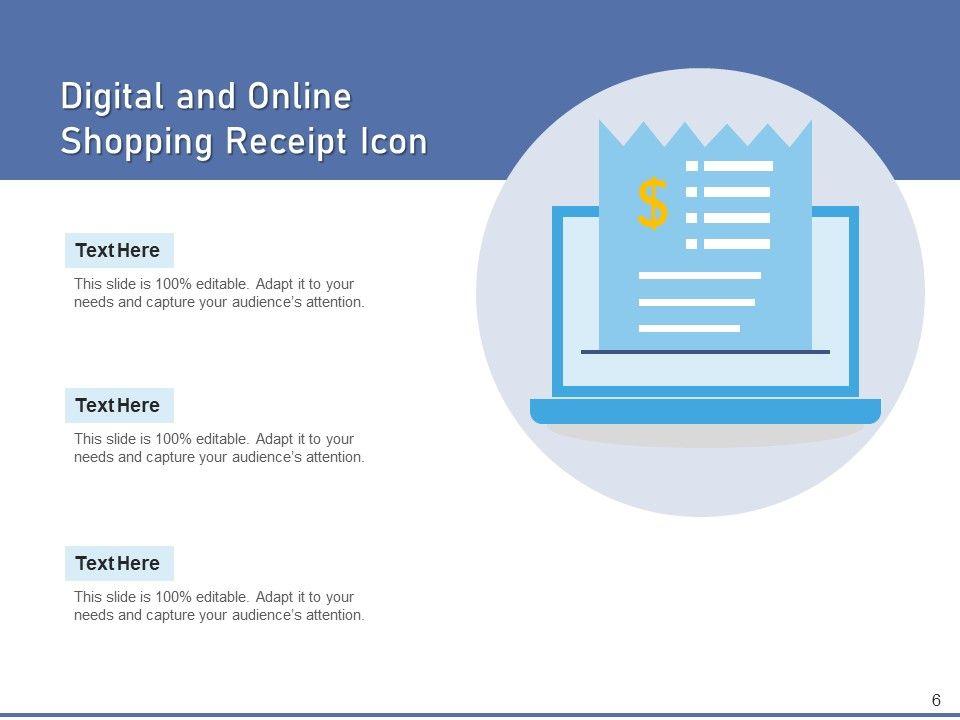 Digital and Online Shopping Receipt Icon

Text Here

This slide is 100% editable. Adapt it to your needs and capture your audience's attention.

Text Here

This slide is 100% editable. Adapt it to your needs and capture your audience's attention.

Text Here

This slide is 100% editable. Adapt it to your needs and capture your audience's attention.

$

6